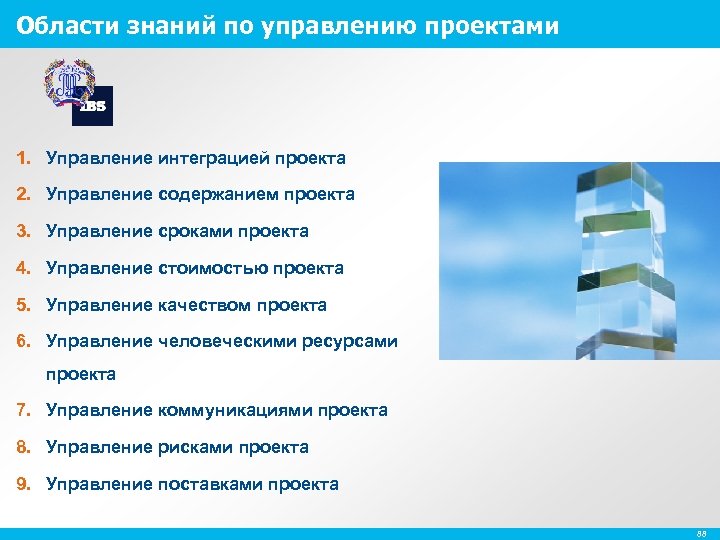 Области знаний по управлению проектами

IBS

1. Управление интеграцией проекта
2. Управление содержанием проекта
3. Управление сроками проекта
4. Управление стоимостью проекта
5. Управление качеством проекта
6. Управление человеческими ресурсами проекта
7. Управление коммуникациями проекта
8. Управление рисками проекта
9. Управление поставками проекта

88